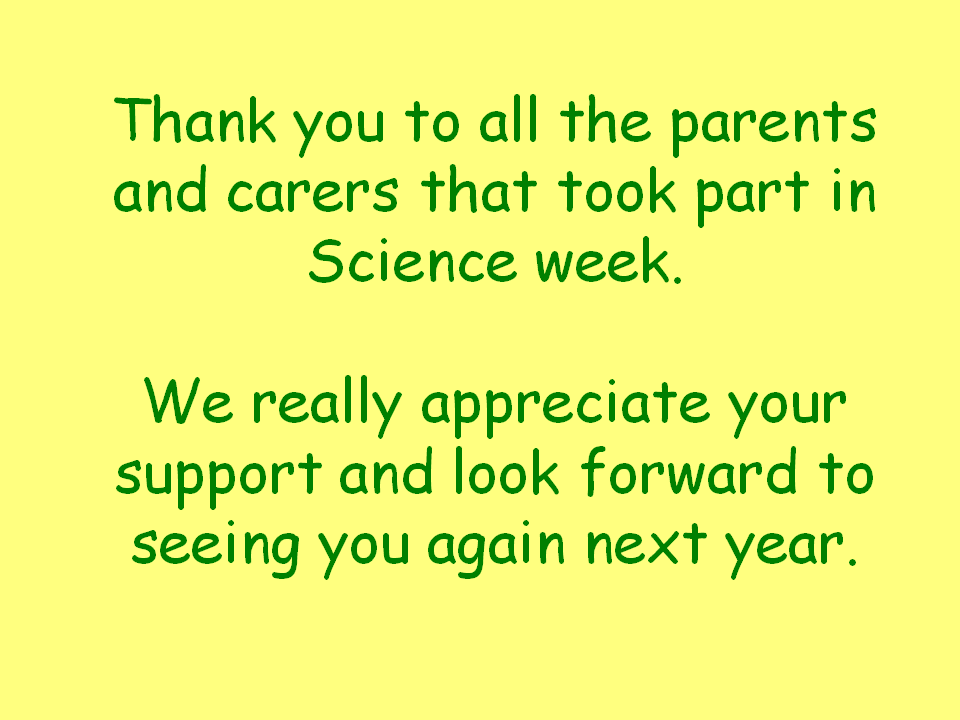 Thank you to all the parents and carers that took part in Science week.

We really appreciate your support and look forward to seeing you again next year.